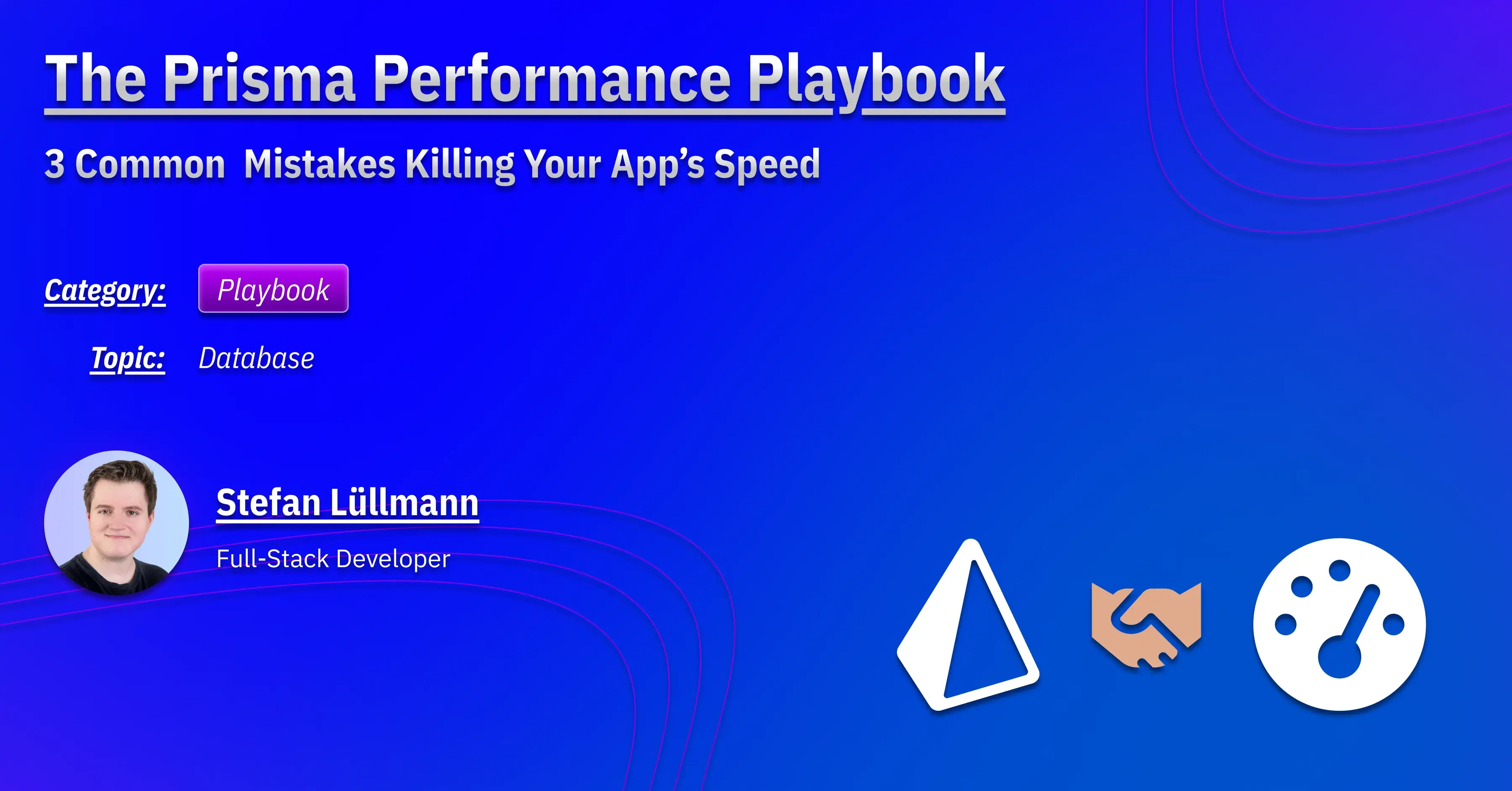 The Prisma Performance Playbook

3 Common  Mistakes Killing Your App's Speed

Category: Playbook

Topic: Database

Stefan Lüllmann

Full-Stack Developer